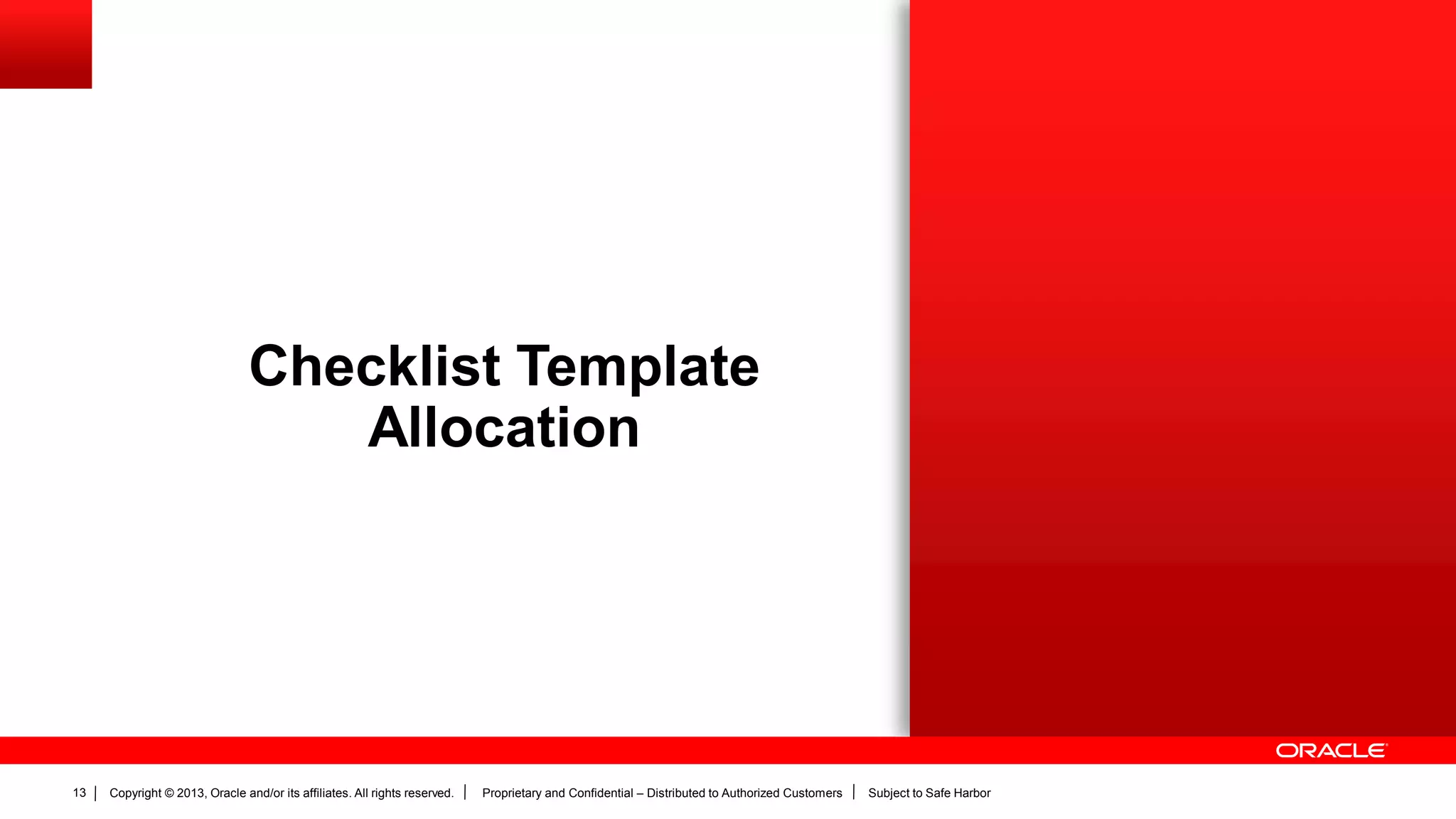 Checklist Template Allocation

ORACLE

13 | Copyright © 2013, Oracle and/or its affiliates. All rights reserved. | Proprietary and Confidential – Distributed to Authorized Customers | Subject to Safe Harbor